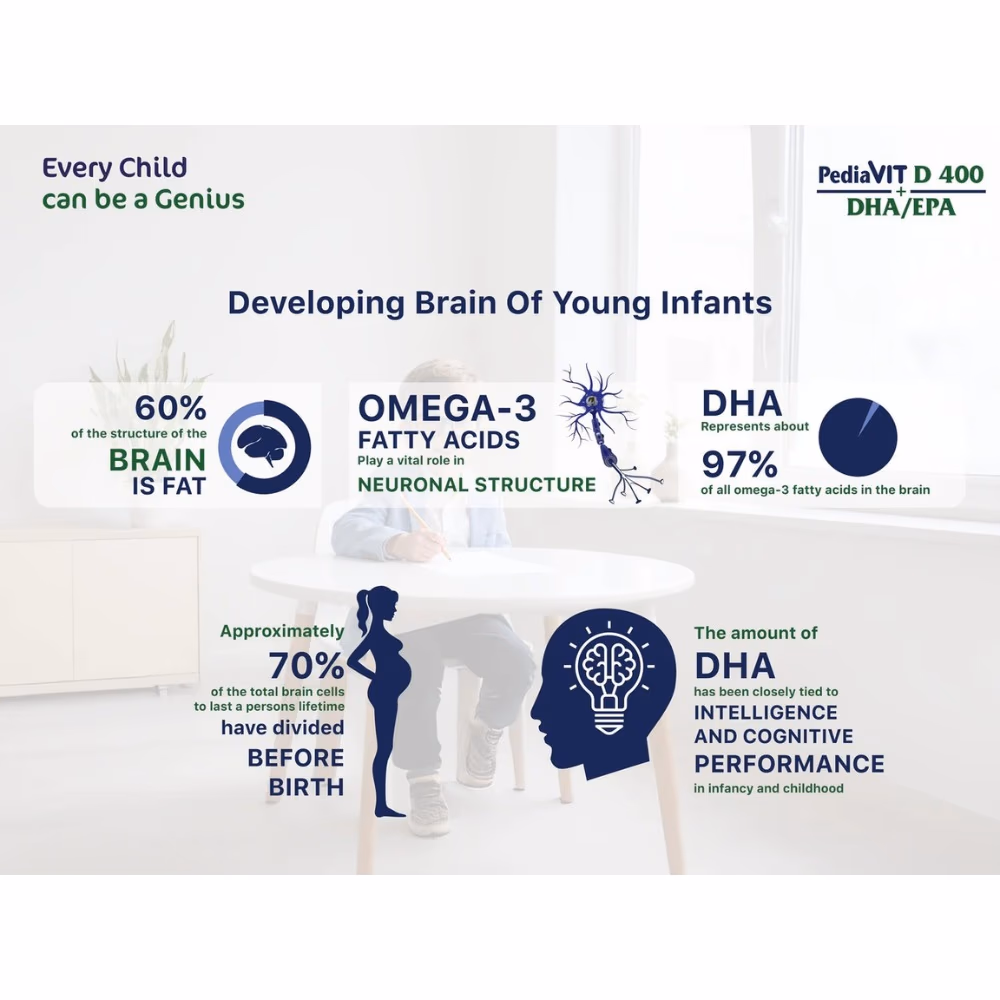 Every Child
can be a Genius

PediaVIT D 400
+
DHA/EPA

Developing Brain Of Young Infants

60%
of the structure of the
BRAIN
IS FAT

OMEGA-3
FATTY ACIDS
Play a vital role in
NEURONAL STRUCTURE

DHA
Represents about
97%
of all omega-3 fatty acids in the brain

Approximately
70%
of the total brain cells to last a persons lifetime
have divided
BEFORE
BIRTH

The amount of
DHA
has been closely tied to
INTELLIGENCE
AND COGNITIVE
PERFORMANCE
in infancy and childhood